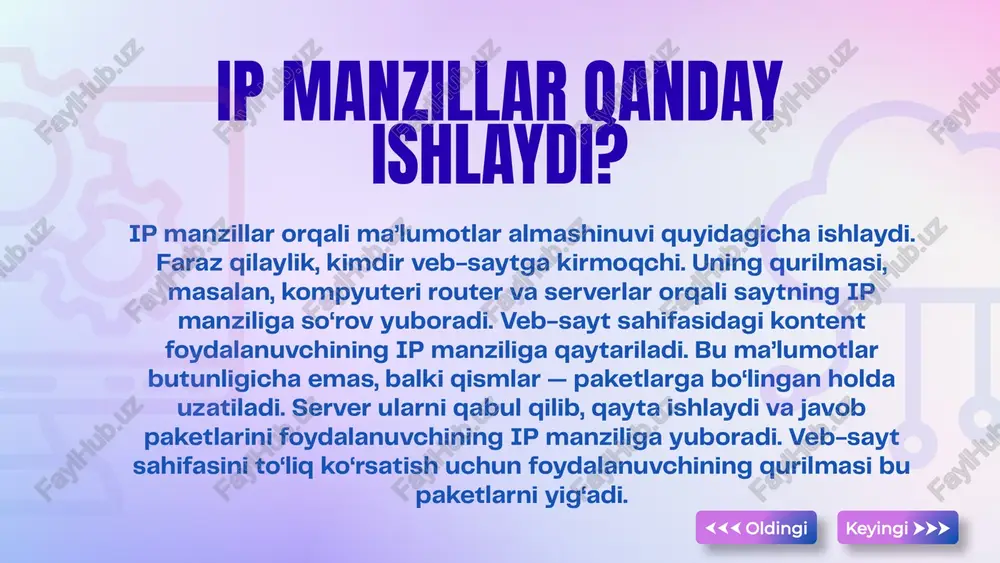 IP MANZILLAR QANDAY ISHLAYDI?

IP manzillar orqali ma'lumotlar almashinuvi quyidagicha ishlaydi. Faraz qilaylik, kimdir veb-saytga kirmoqchi. Uning qurilmasi, masalan, kompyuteri router va serverlar orqali saytning IP manziliga so'rov yuboradi. Veb-sayt sahifasidagi kontent foydalanuvchining IP manziliga qaytariladi. Bu ma'lumotlar butunligicha emas, balki qismlar — paketlarga bo'lingan holda uzatiladi. Server ularni qabul qilib, qayta ishlaydi va javob paketlarini foydalanuvchining IP manziliga yuboradi. Veb-sayt sahifasini to'liq ko'rsatish uchun foydalanuvchining qurilmasi bu paketlarni yig'adi.

<<< Oldingi

Keyingi >>>

FaylHub.uz